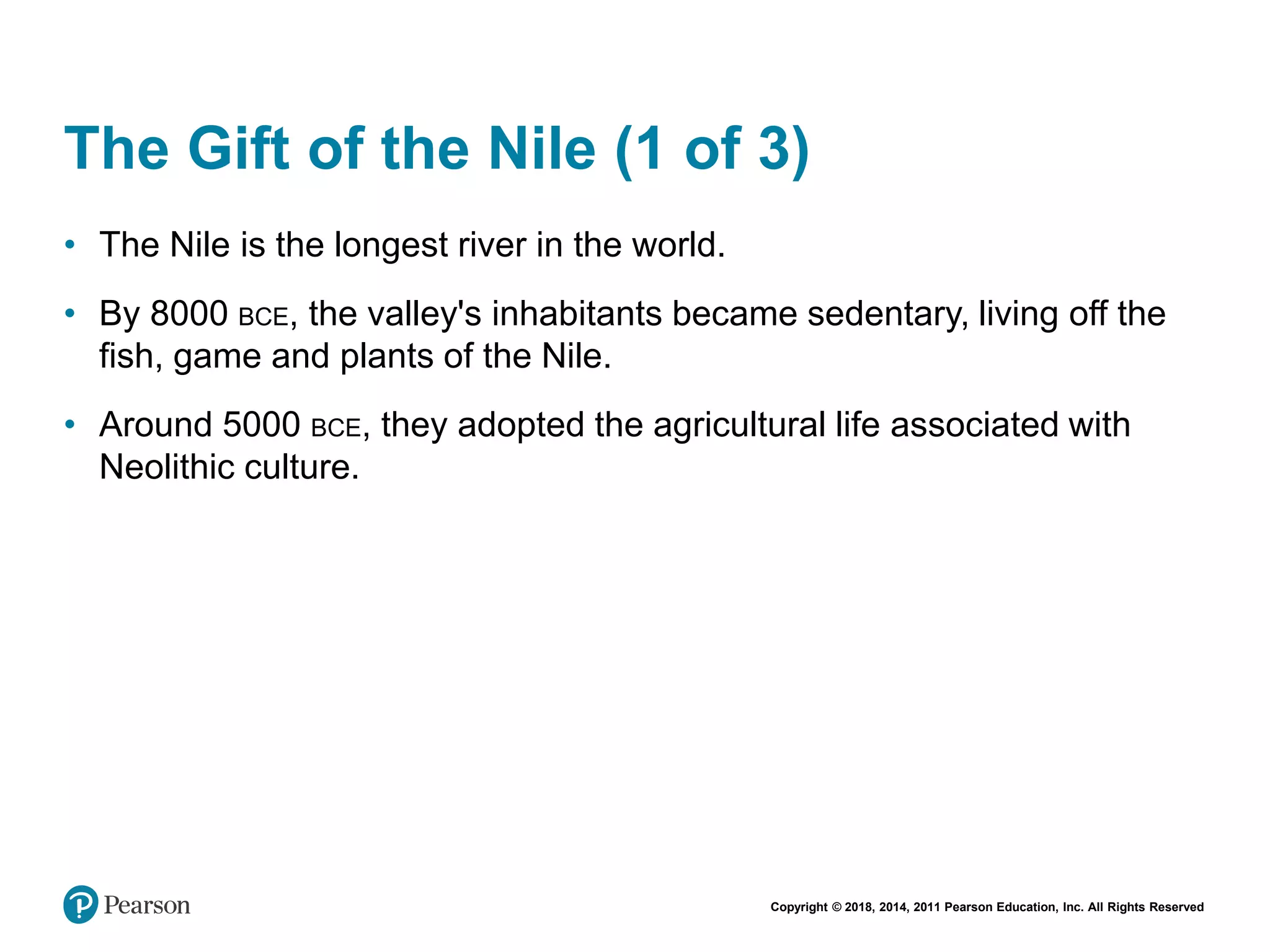 The Gift of the Nile (1 of 3)

• The Nile is the longest river in the world.

• By 8000 BCE, the valley's inhabitants became sedentary, living off the fish, game and plants of the Nile.

• Around 5000 BCE, they adopted the agricultural life associated with Neolithic culture.

Pearson

Copyright © 2018, 2014, 2011 Pearson Education, Inc. All Rights Reserved